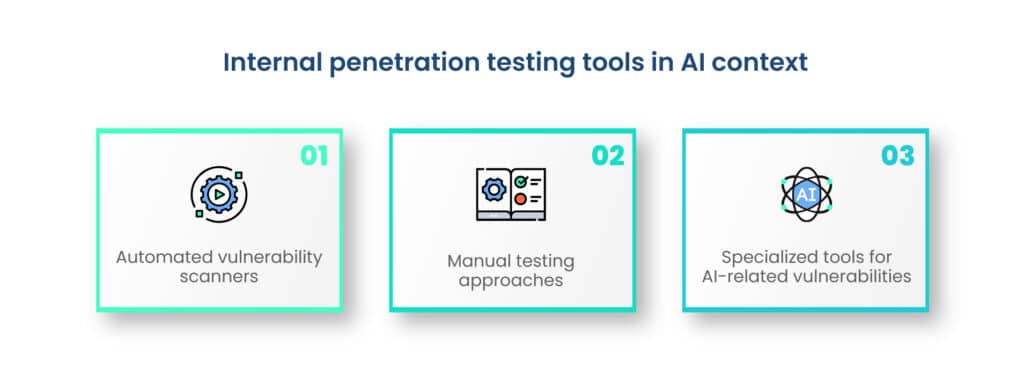 Internal penetration testing tools in AI context

01

Automated vulnerability scanners

02

Manual testing approaches

03

AI

Specialized tools for AI-related vulnerabilities